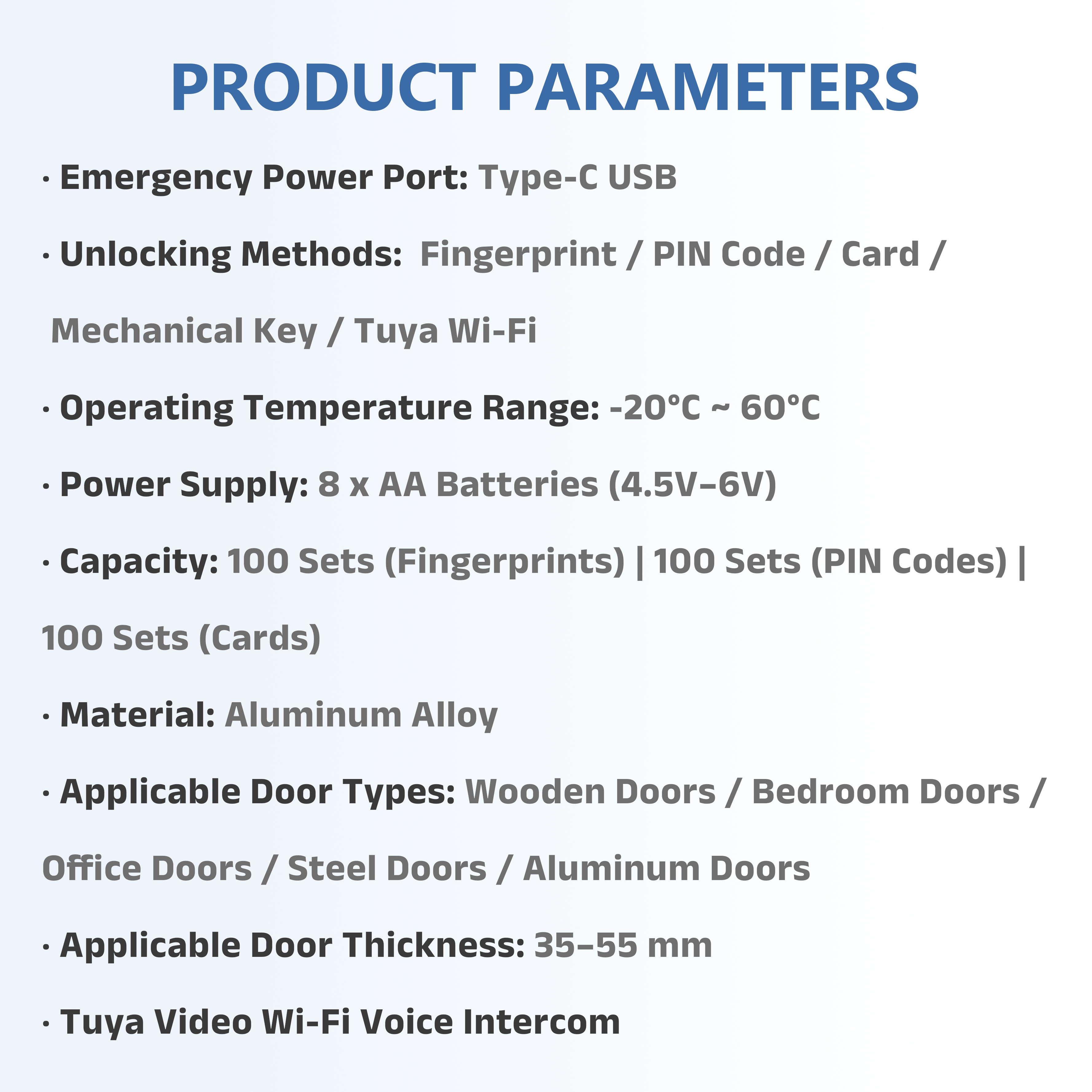 PRODUCT PARAMETERS

· Emergency Power Port: Type-C USB

· Unlocking Methods: Fingerprint / PIN Code / Card / Mechanical Key / Tuya Wi-Fi

· Operating Temperature Range: -20°C ~ 60°C

· Power Supply: 8 x AA Batteries (4.5V–6V)

· Capacity: 100 Sets (Fingerprints) | 100 Sets (PIN Codes) | 100 Sets (Cards)

· Material: Aluminum Alloy

· Applicable Door Types: Wooden Doors / Bedroom Doors / Office Doors / Steel Doors / Aluminum Doors

· Applicable Door Thickness: 35–55 mm

· Tuya Video Wi-Fi Voice Intercom